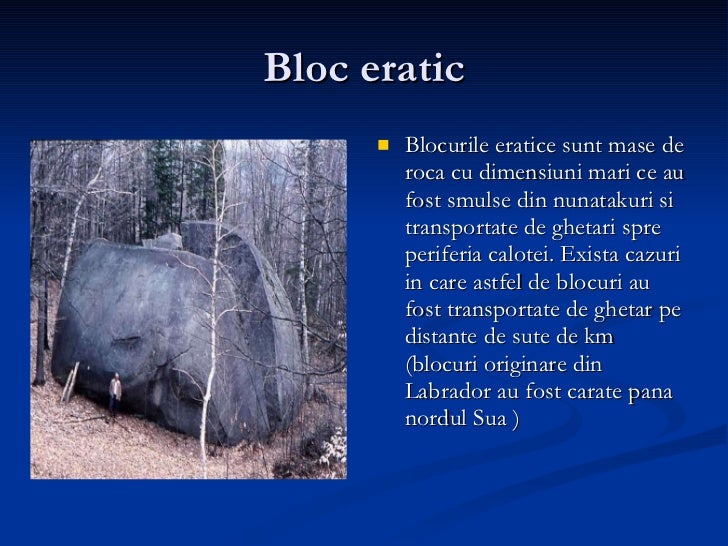 Bloc eratic

Blocurile eratice sunt mase de roca cu dimensiuni mari ce au fost smulse din nunatakuri si transportate de ghetari spre periferia calotei. Exista cazuri in care astfel de blocuri au fost transportate de ghetar pe distante de sute de km (blocuri originare din Labrador au fost carate pana nordul Sua )